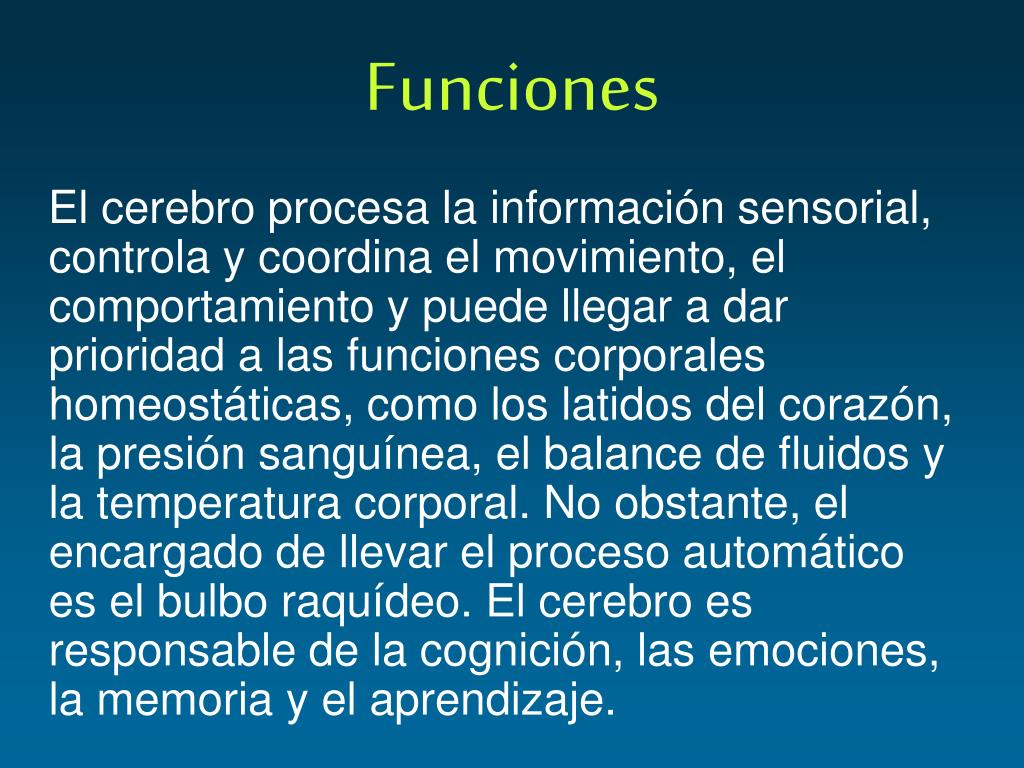 Funciones

El cerebro procesa la información sensorial, controla y coordina el movimiento, el comportamiento y puede llegar a dar prioridad a las funciones corporales homeostáticas, como los latidos del corazón, la presión sanguínea, el balance de fluidos y la temperatura corporal. No obstante, el encargado de llevar el proceso automático es el bulbo raquídeo. El cerebro es responsable de la cognición, las emociones, la memoria y el aprendizaje.